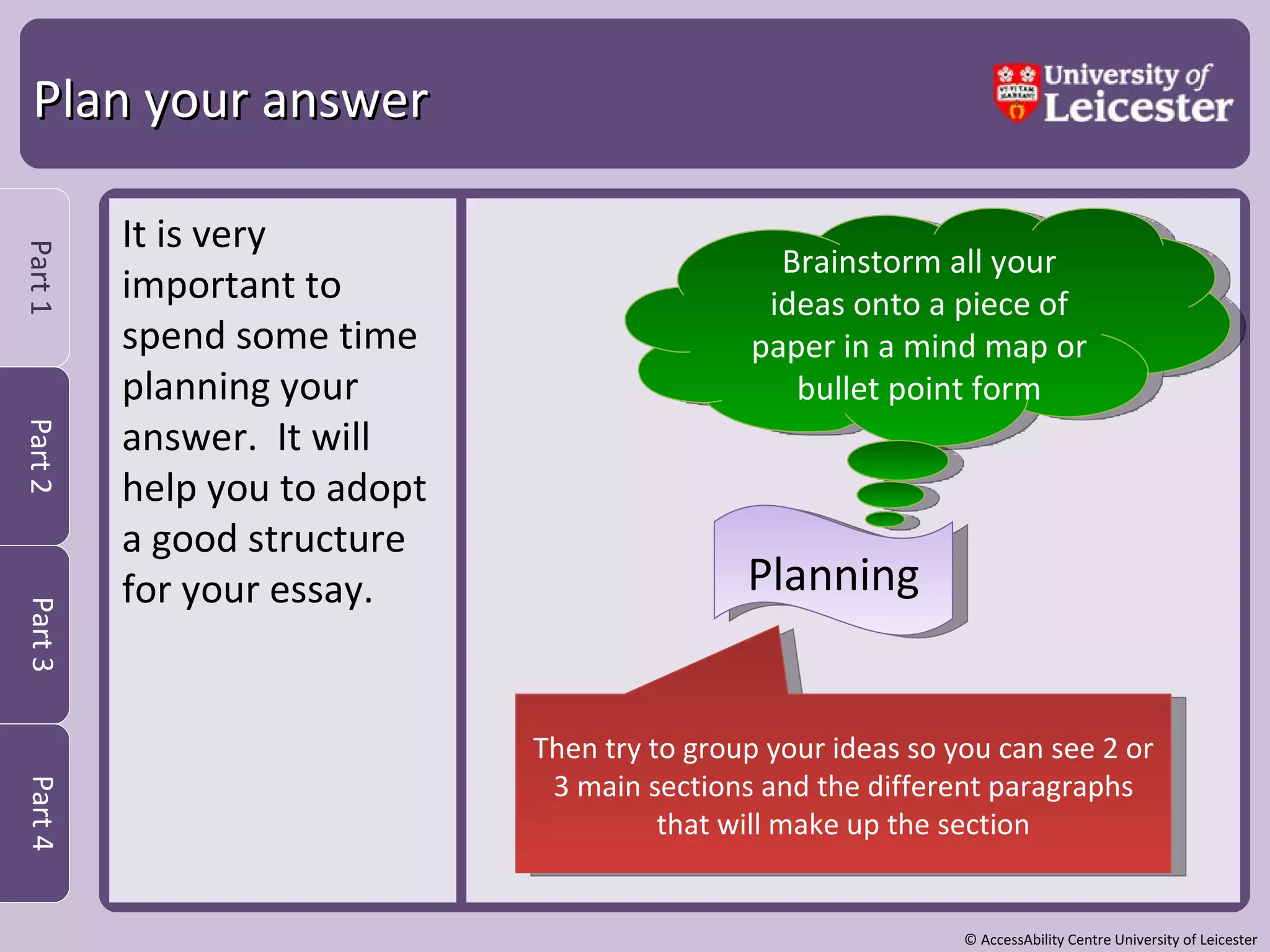 Plan your answer

University of Leicester

Part 1

Part 2

Part 3

Part 4

It is very important to spend some time planning your answer. It will help you to adopt a good structure for your essay.

Brainstorm all your ideas onto a piece of paper in a mind map or bullet point form

Planning

Then try to group your ideas so you can see 2 or 3 main sections and the different paragraphs that will make up the section

© AccessAbility Centre University of Leicester